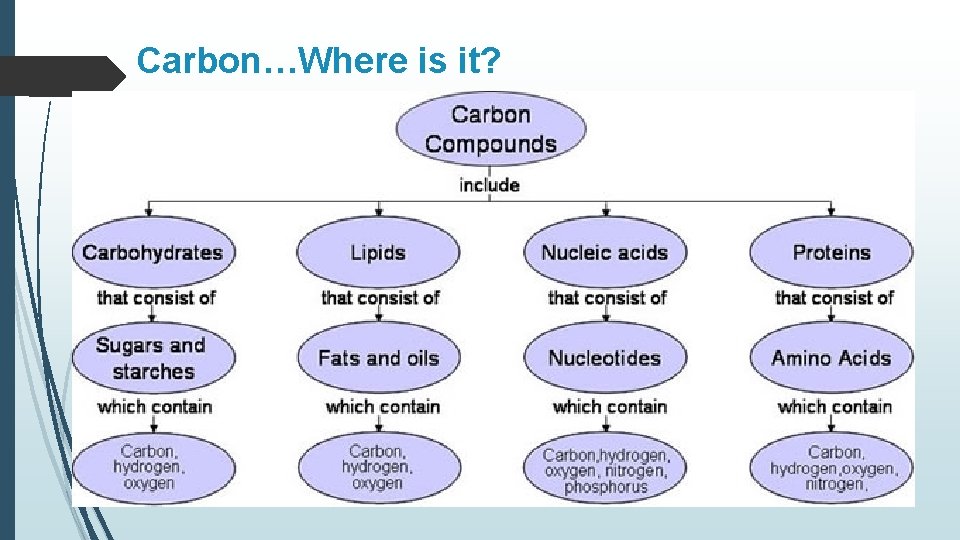 Carbon…Where is it?

Carbon Compounds

include

Carbohydrates

that consist of

Sugars and starches

which contain

Carbon, hydrogen, oxygen

Lipids

that consist of

Fats and oils

which contain

Carbon, hydrogen, oxygen

Nucleic acids

that consist of

Nucleotides

which contain

Carbon,hydrogen, oxygen, nitrogen, phosphorus

Proteins

that consist of

Amino Acids

which contain

Carbon, hydrogen,oxygen, nitrogen,